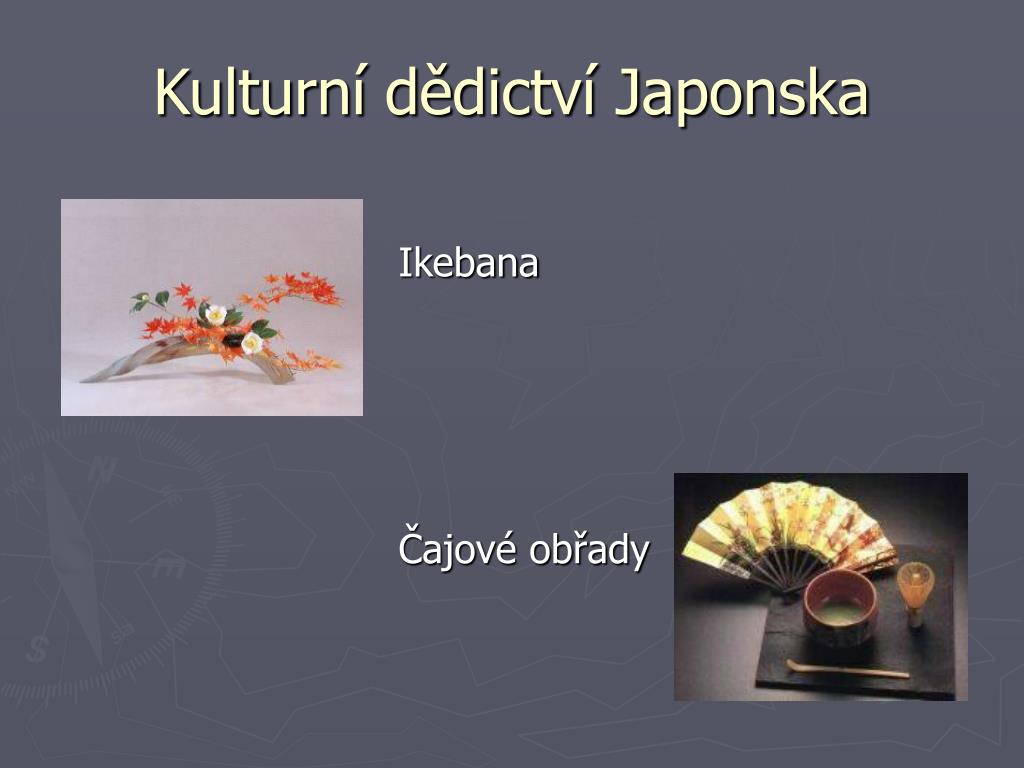 Kulturní dědictví Japonska

Ikebana

Čajové obřady